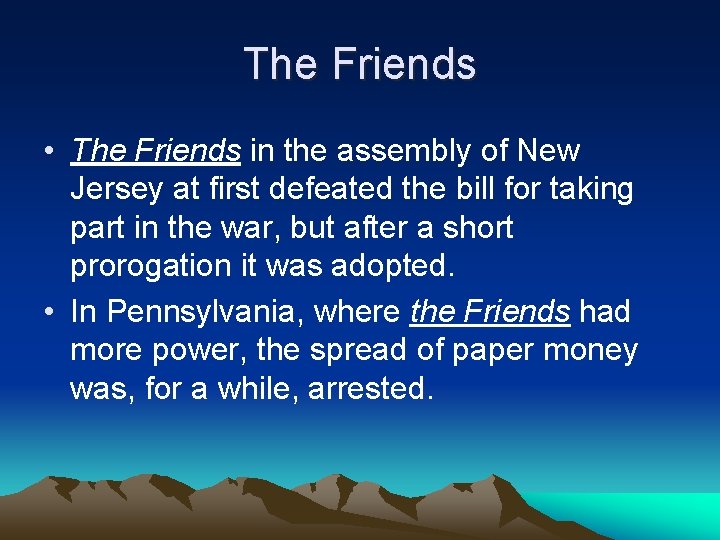 The Friends

• The Friends in the assembly of New Jersey at first defeated the bill for taking part in the war, but after a short prorogation it was adopted.

• In Pennsylvania, where the Friends had more power, the spread of paper money was, for a while, arrested.